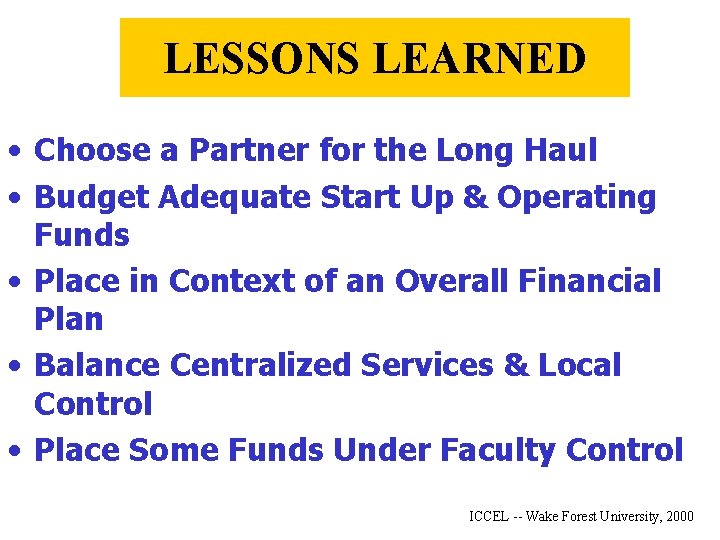 LESSONS LEARNED

• Choose a Partner for the Long Haul
• Budget Adequate Start Up & Operating Funds
• Place in Context of an Overall Financial Plan
• Balance Centralized Services & Local Control
• Place Some Funds Under Faculty Control

ICCEL -- Wake Forest University, 2000